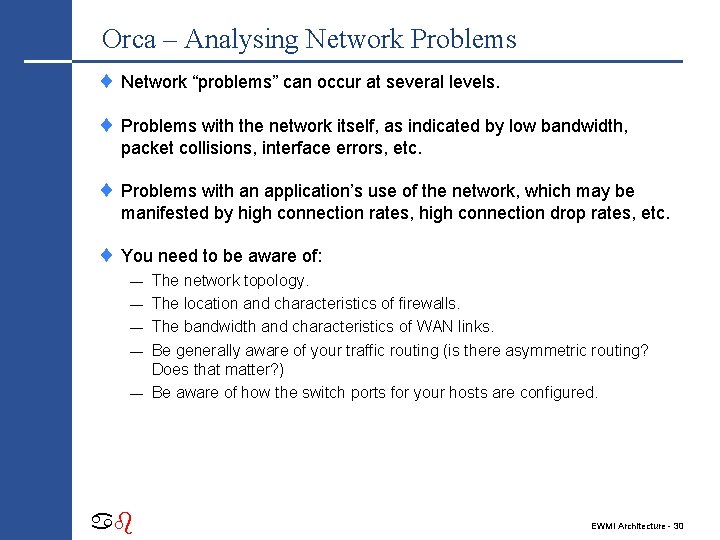 Orca – Analysing Network Problems

♦ Network “problems” can occur at several levels.

♦ Problems with the network itself, as indicated by low bandwidth, packet collisions, interface errors, etc.

♦ Problems with an application’s use of the network, which may be manifested by high connection rates, high connection drop rates, etc.

♦ You need to be aware of:
— The network topology.
— The location and characteristics of firewalls.
— The bandwidth and characteristics of WAN links.
— Be generally aware of your traffic routing (is there asymmetric routing? Does that matter?)
— Be aware of how the switch ports for your hosts are configured.

♋♌

EWMI Architecture - 30